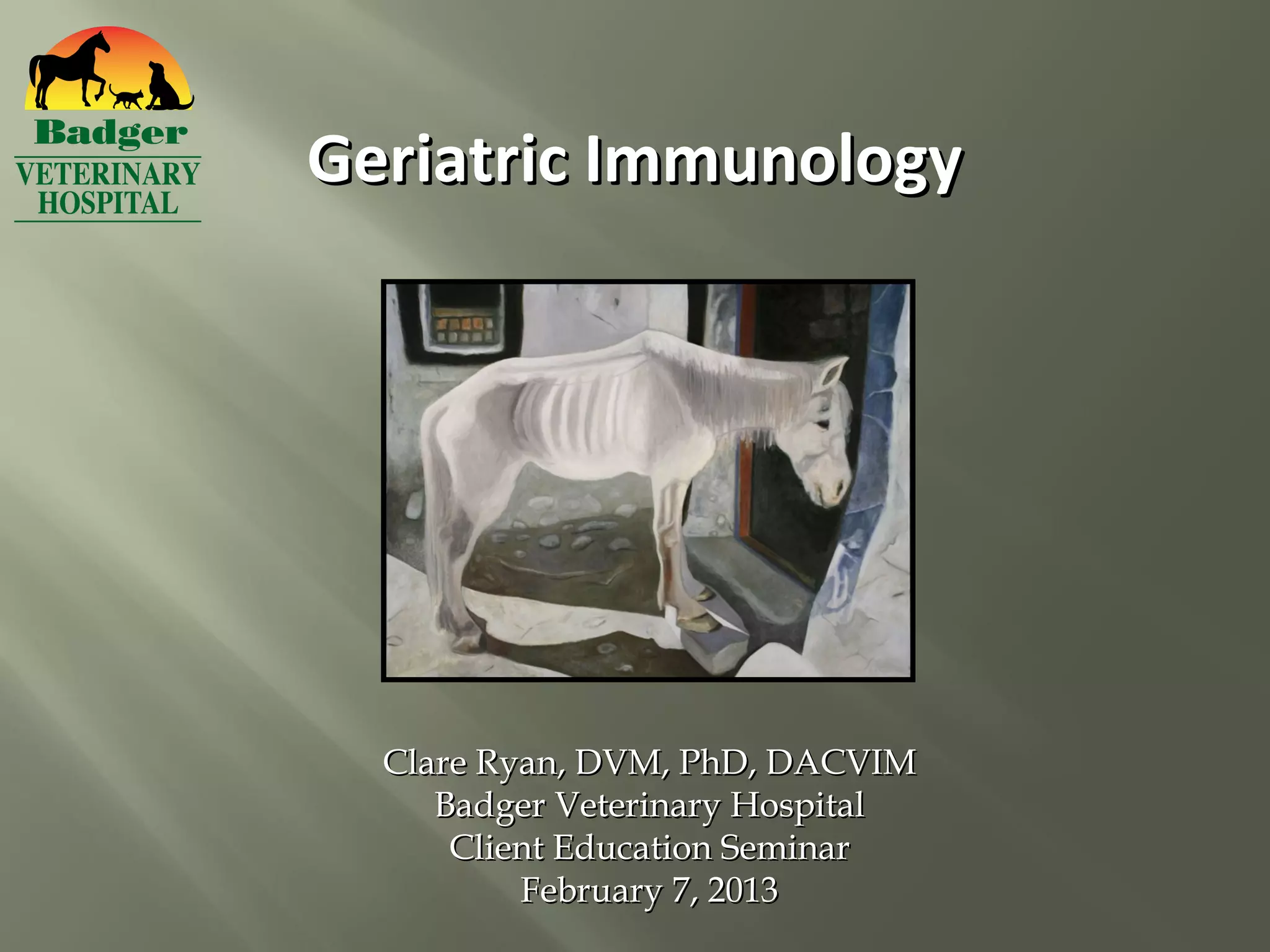 Badger
VETERINARY
HOSPITAL

Geriatric Immunology

Clare Ryan, DVM, PhD, DACVIM
Badger Veterinary Hospital
Client Education Seminar
February 7, 2013